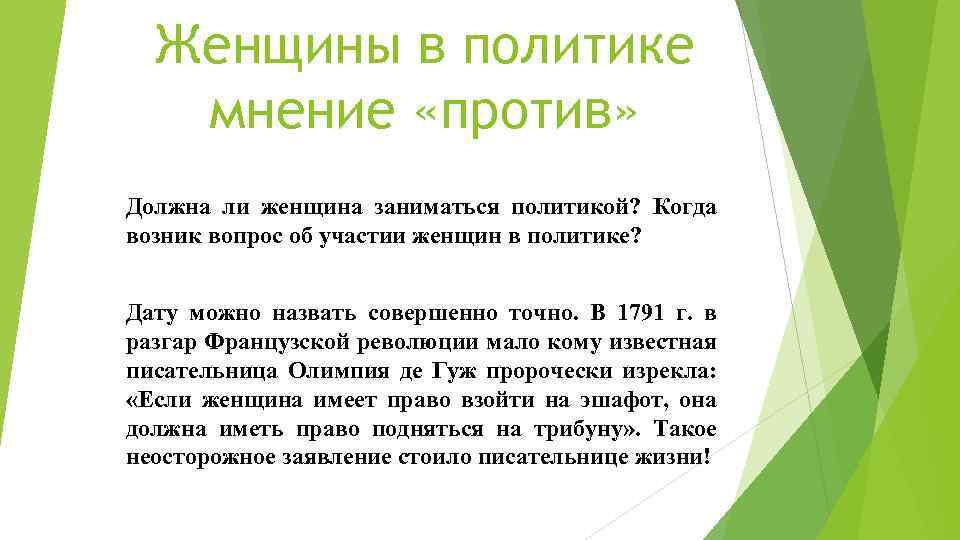 Женщины в политике мнение «против»

Должна ли женщина заниматься политикой? Когда возник вопрос об участии женщин в политике?

Дату можно назвать совершенно точно. В 1791 г. в разгар Французской революции мало кому известная писательница Олимпия де Гуж пророчески изрекла: «Если женщина имеет право взойти на эшафот, она должна иметь право подняться на трибуну». Такое неосторожное заявление стоило писательнице жизни!